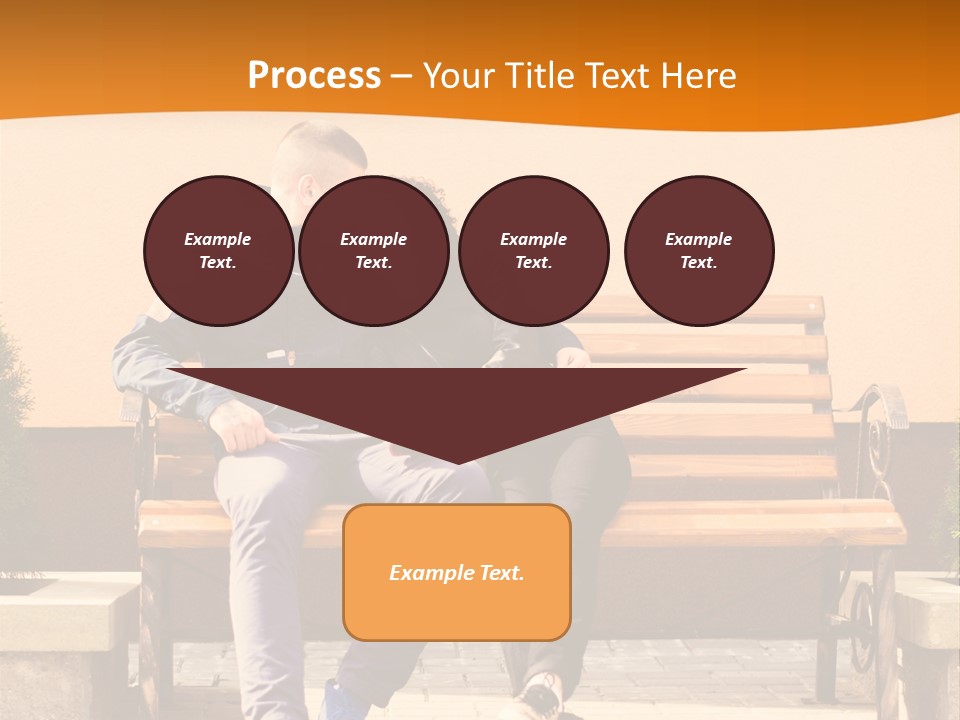 Process – Your Title Text Here

Example Text.

Example Text.

Example Text.

Example Text.

Example Text.